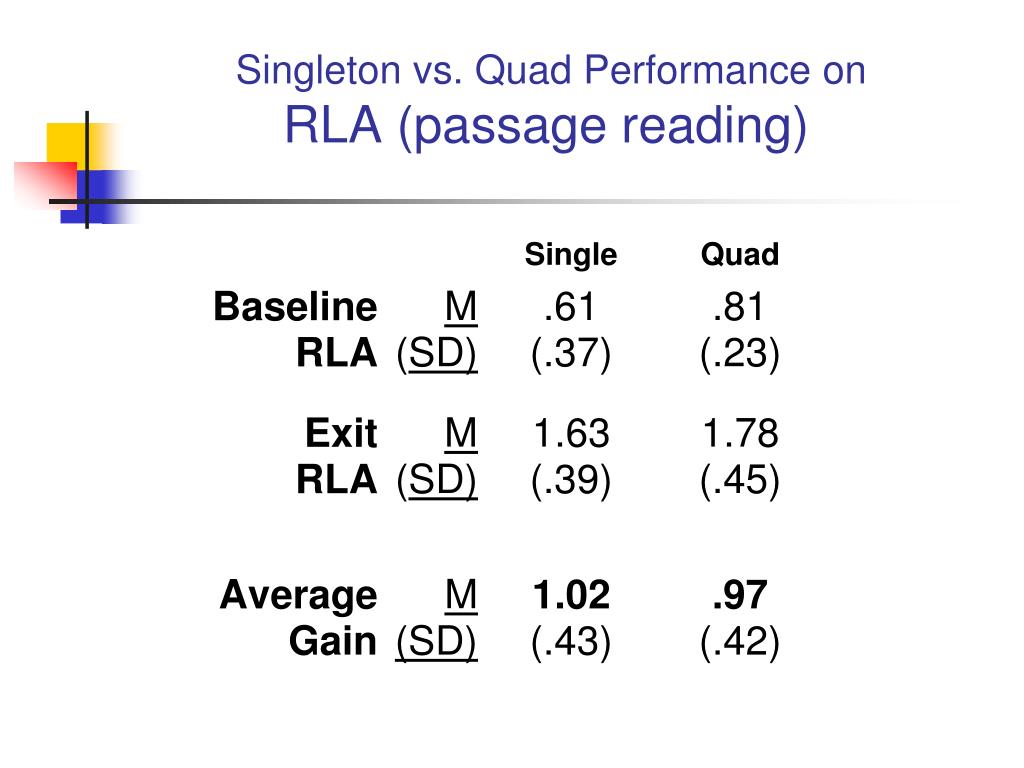 Singleton vs. Quad Performance on
RLA (passage reading)

| | | Single | Quad |
|---|---|---|---|
| Baseline RLA | M (SD) | .61 (.37) | .81 (.23) |
| Exit RLA | M (SD) | 1.63 (.39) | 1.78 (.45) |
| Average Gain | M (SD) | 1.02 (.43) | .97 (.42) |